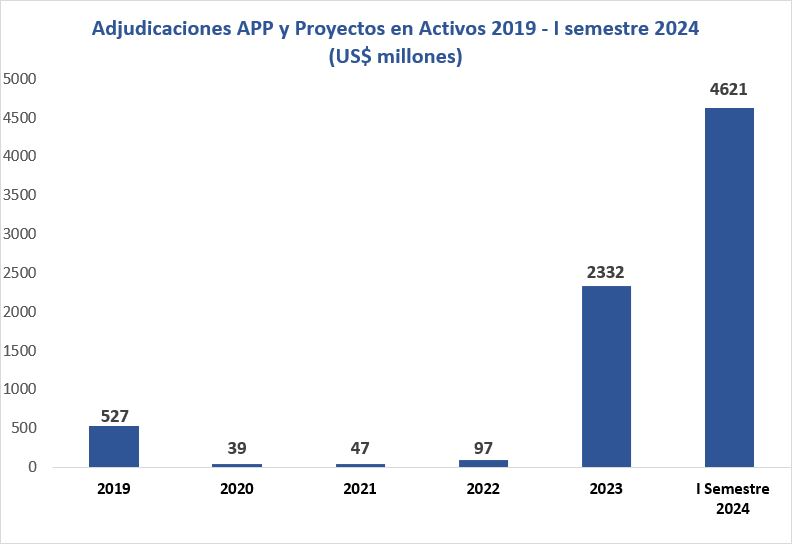 Adjudicaciones APP y Proyectos en Activos 2019 - I semestre 2024
(US$ millones)

5000
4500
4000
3500
3000
2500
2000
1500
1000
500
0

527
39
47
97
2332
4621

2019
2020
2021
2022
2023
I Semestre 2024